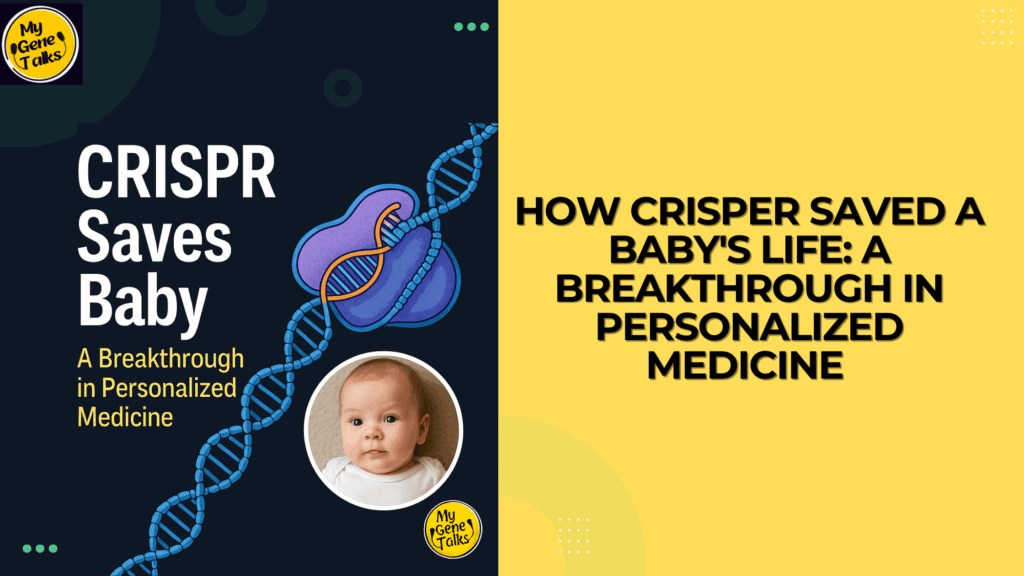 My Gene Talks

CRISPR Saves Baby

A Breakthrough in Personalized Medicine

My Gene Talks

HOW CRISPER SAVED A BABY'S LIFE: A BREAKTHROUGH IN PERSONALIZED MEDICINE